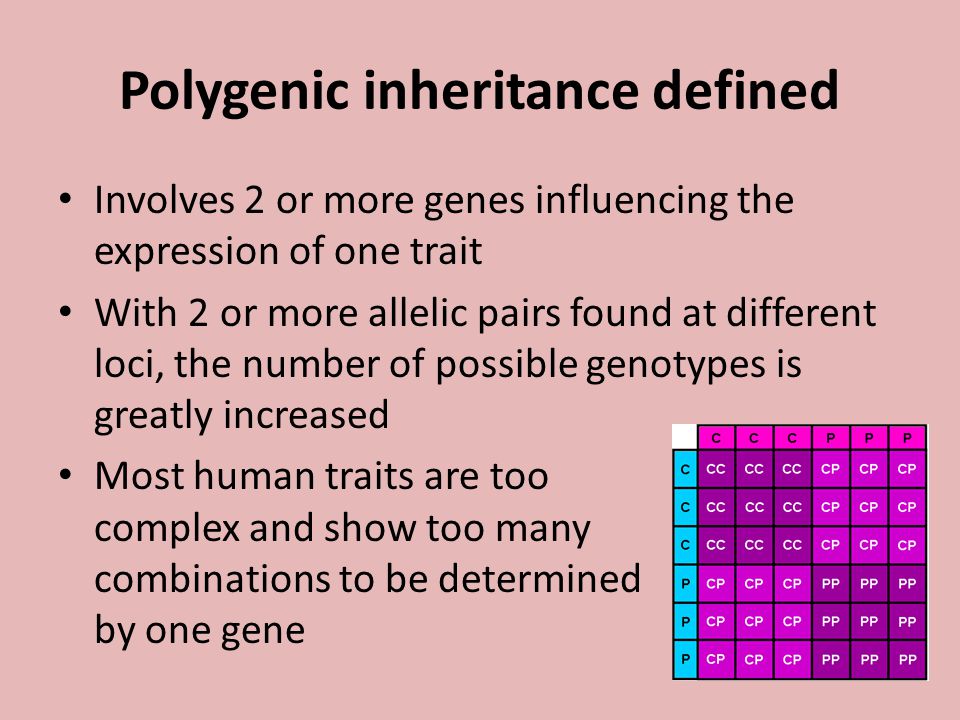 Polygenic inheritance defined

• Involves 2 or more genes influencing the expression of one trait

• With 2 or more allelic pairs found at different loci, the number of possible genotypes is greatly increased

• Most human traits are too complex and show too many combinations to be determined by one gene

| | C | C | C | P | P | P |
|---|---|---|---|---|---|---|
| C | CC | CC | CC | CP | CP | CP |
| C | CC | CC | CC | CP | CP | CP |
| C | CC | CC | CC | CP | CP | CP |
| P | CP | CP | CP | PP | PP | PP |
| P | CP | CP | CP | PP | PP | PP |
| P | CP | CP | CP | PP | PP | PP |